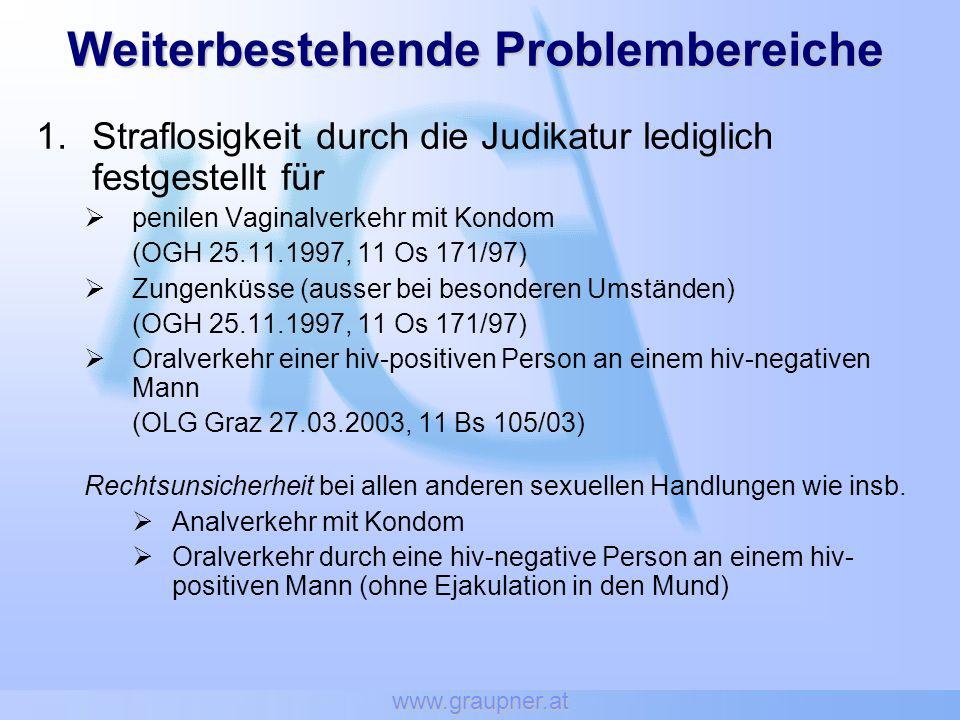 Weiterbestehende Problembereiche

1. Straflosigkeit durch die Judikatur lediglich festgestellt für

➢ penilen Vaginalverkehr mit Kondom
(OGH 25.11.1997, 11 Os 171/97)

➢ Zungenküsse (ausser bei besonderen Umständen)
(OGH 25.11.1997, 11 Os 171/97)

➢ Oralverkehr einer hiv-positiven Person an einem hiv-negativen Mann
(OLG Graz 27.03.2003, 11 Bs 105/03)

Rechtsunsicherheit bei allen anderen sexuellen Handlungen wie insb.

➢ Analverkehr mit Kondom

➢ Oralverkehr durch eine hiv-negative Person an einem hiv-positiven Mann (ohne Ejakulation in den Mund)

www.graupner.at